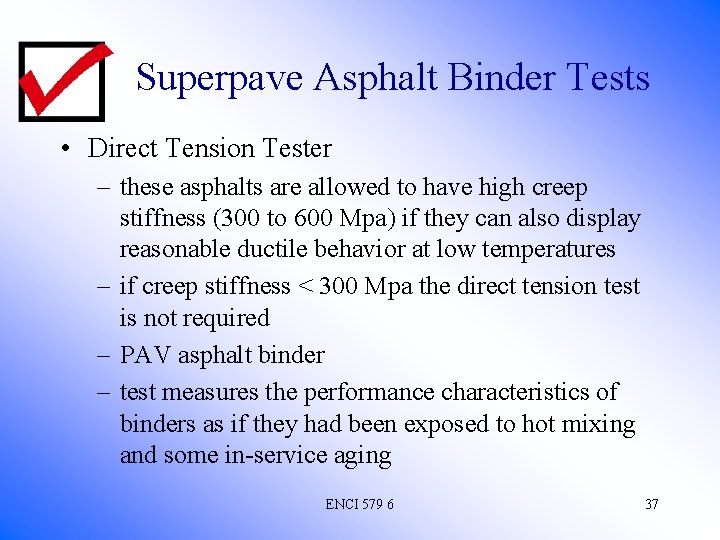 Superpave Asphalt Binder Tests

• Direct Tension Tester
– these asphalts are allowed to have high creep stiffness (300 to 600 Mpa) if they can also display reasonable ductile behavior at low temperatures
– if creep stiffness < 300 Mpa the direct tension test is not required
– PAV asphalt binder
– test measures the performance characteristics of binders as if they had been exposed to hot mixing and some in-service aging

ENCI 579 6

37